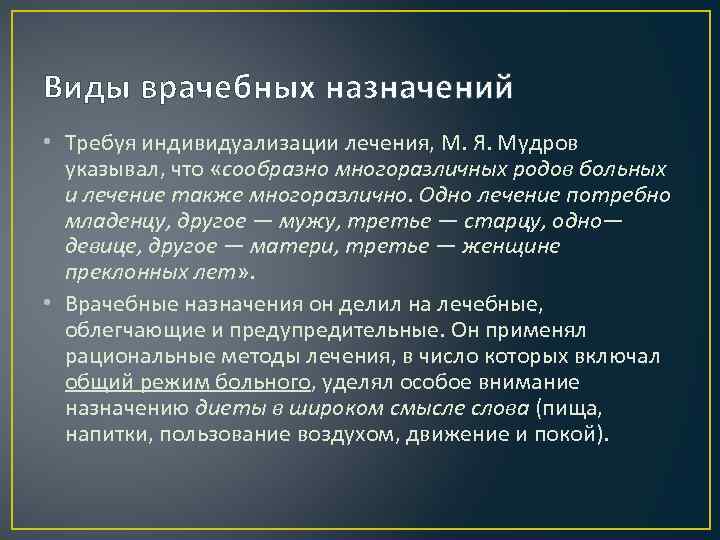 Виды врачебных назначений

• Требуя индивидуализации лечения, М. Я. Мудров указывал, что «сообразно многоразличных родов больных и лечение также многоразлично. Одно лечение потребно младенцу, другое — мужу, третье — старцу, одно— девице, другое — матери, третье — женщине преклонных лет».

• Врачебные назначения он делил на лечебные, облегчающие и предупредительные. Он применял рациональные методы лечения, в число которых включал общий режим больного, уделял особое внимание назначению диеты в широком смысле слова (пища, напитки, пользование воздухом, движение и покой).